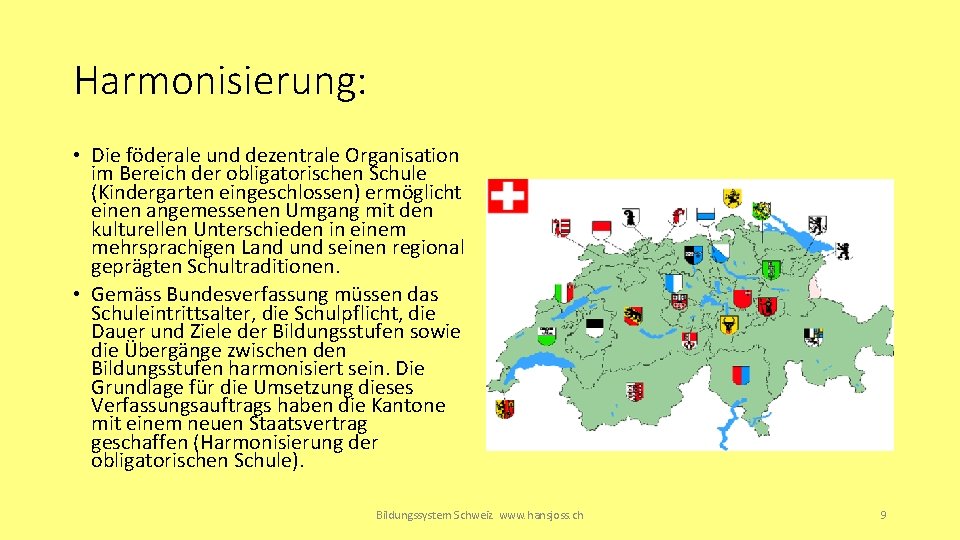 Harmonisierung:

• Die föderale und dezentrale Organisation im Bereich der obligatorischen Schule (Kindergarten eingeschlossen) ermöglicht einen angemessenen Umgang mit den kulturellen Unterschieden in einem mehrsprachigen Land und seinen regional geprägten Schultraditionen.
• Gemäss Bundesverfassung müssen das Schuleintrittsalter, die Schulpflicht, die Dauer und Ziele der Bildungsstufen sowie die Übergänge zwischen den Bildungsstufen harmonisiert sein. Die Grundlage für die Umsetzung dieses Verfassungsauftrags haben die Kantone mit einem neuen Staatsvertrag geschaffen (Harmonisierung der obligatorischen Schule).

Bildungssystem Schweiz www.hansjoss.ch

9